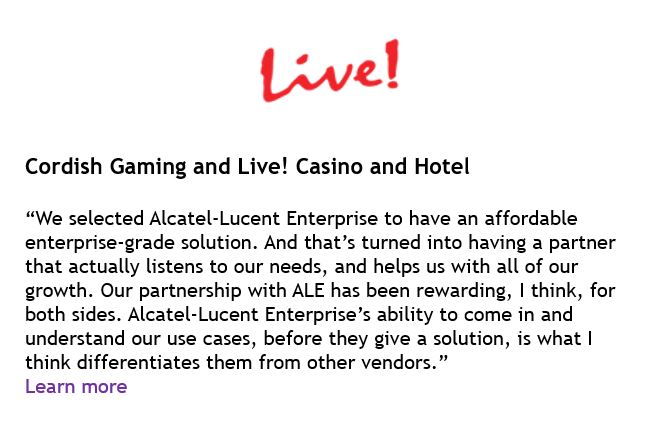 Live!

Cordish Gaming and Live! Casino and Hotel

“We selected Alcatel-Lucent Enterprise to have an affordable enterprise-grade solution. And that’s turned into having a partner that actually listens to our needs, and helps us with all of our growth. Our partnership with ALE has been rewarding, I think, for both sides. Alcatel-Lucent Enterprise’s ability to come in and understand our use cases, before they give a solution, is what I think differentiates them from other vendors.”
Learn more